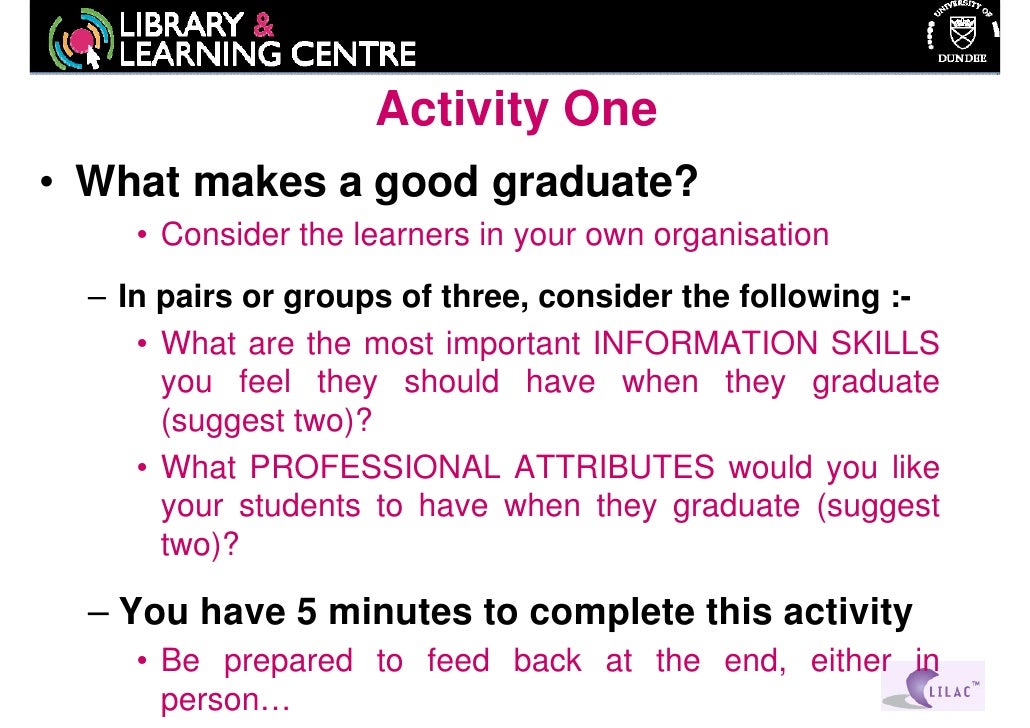 LIBRARY &
LEARNING CENTRE

UNIVERSITY OF
DUNDEE

Activity One

• What makes a good graduate?
  • Consider the learners in your own organisation

– In pairs or groups of three, consider the following :-
  • What are the most important INFORMATION SKILLS you feel they should have when they graduate (suggest two)?
  • What PROFESSIONAL ATTRIBUTES would you like your students to have when they graduate (suggest two)?

– You have 5 minutes to complete this activity
  • Be prepared to feed back at the end, either in person…

LILAC™